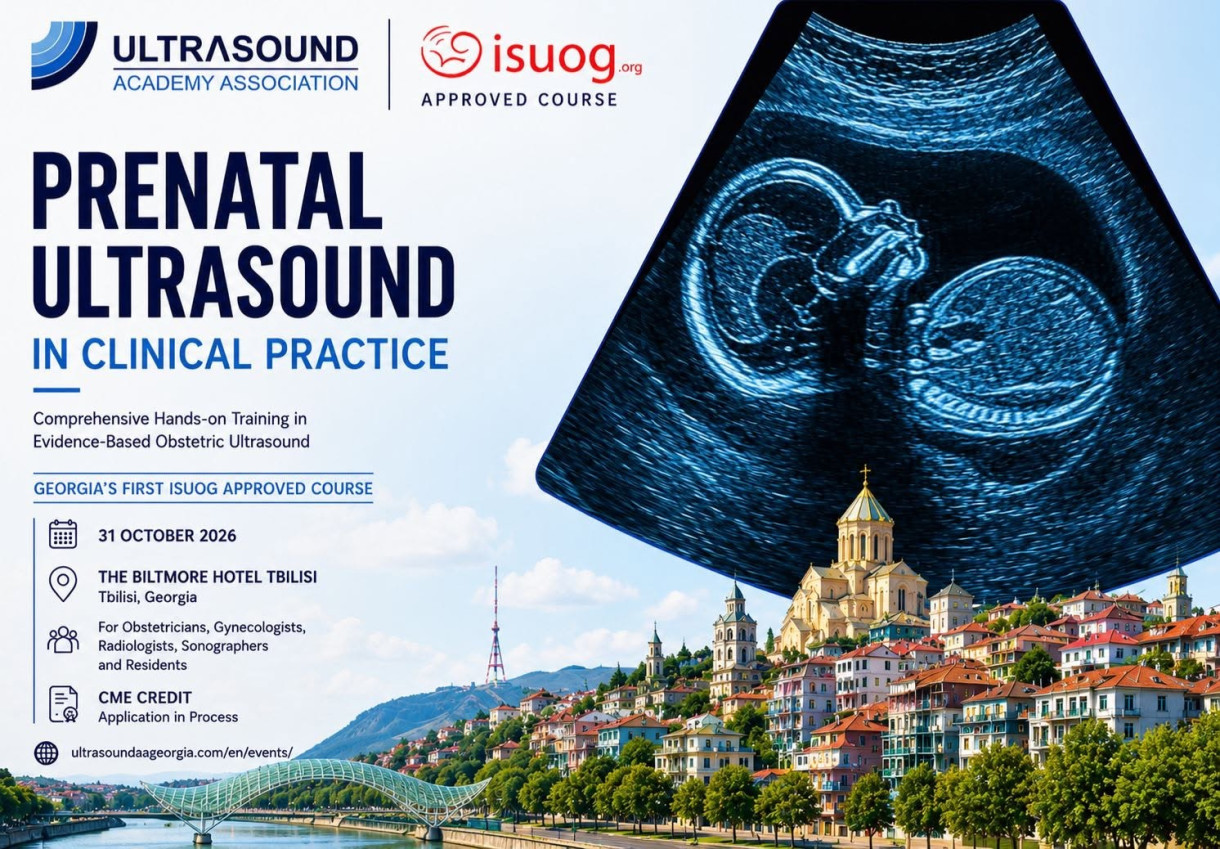 ULTRASOUND
ACADEMY ASSOCIATION

isuog.org
APPROVED COURSE

PRENATAL
ULTRASOUND
IN CLINICAL PRACTICE

Comprehensive Hands-on Training in Evidence-Based Obstetric Ultrasound

GEORGIA'S FIRST ISUOG APPROVED COURSE

31 OCTOBER 2026

THE BILTMORE HOTEL TBILISI
Tbilisi, Georgia

For Obstetricians, Gynecologists, Radiologists, Sonographers and Residents

CME CREDIT
Application in Process

ultrasoundaageorgia.com/en/events/